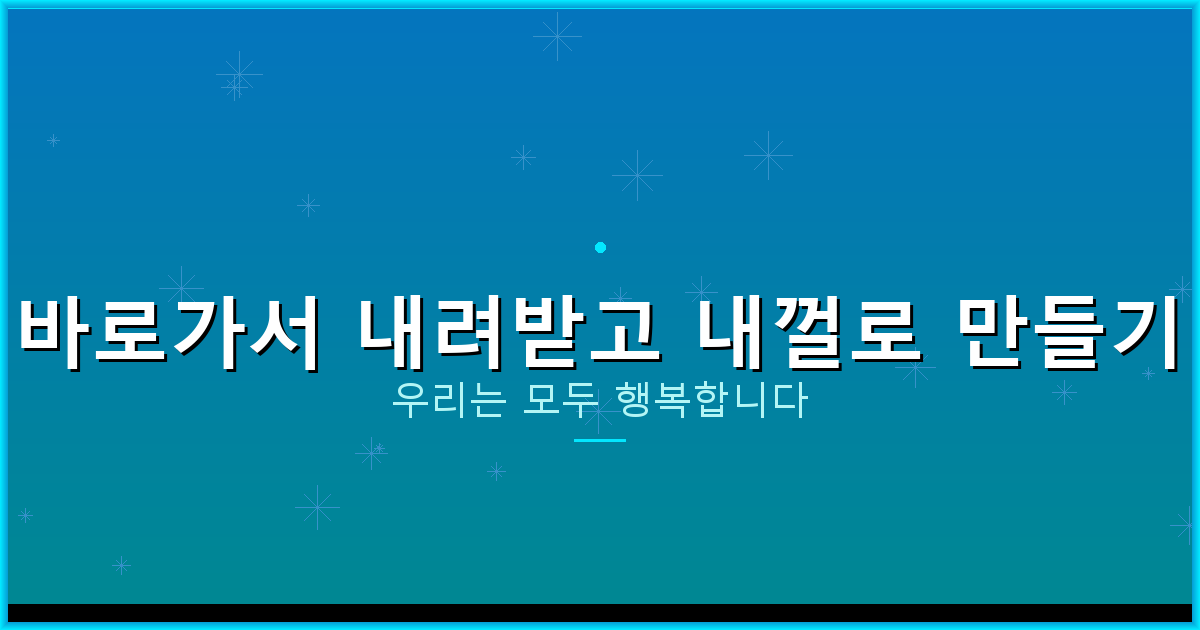 바로가서 내려받고 내껄로 만들기

우리는 모두 행복합니다